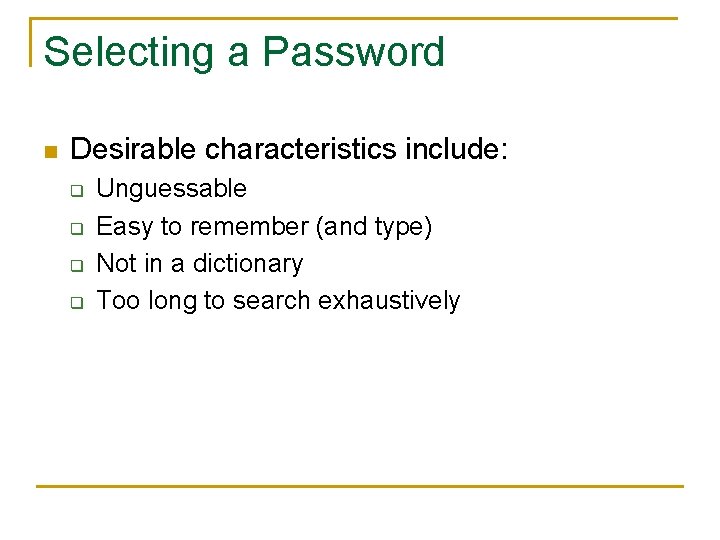 Selecting a Password

Desirable characteristics include:
Unguessable
Easy to remember (and type)
Not in a dictionary
Too long to search exhaustively